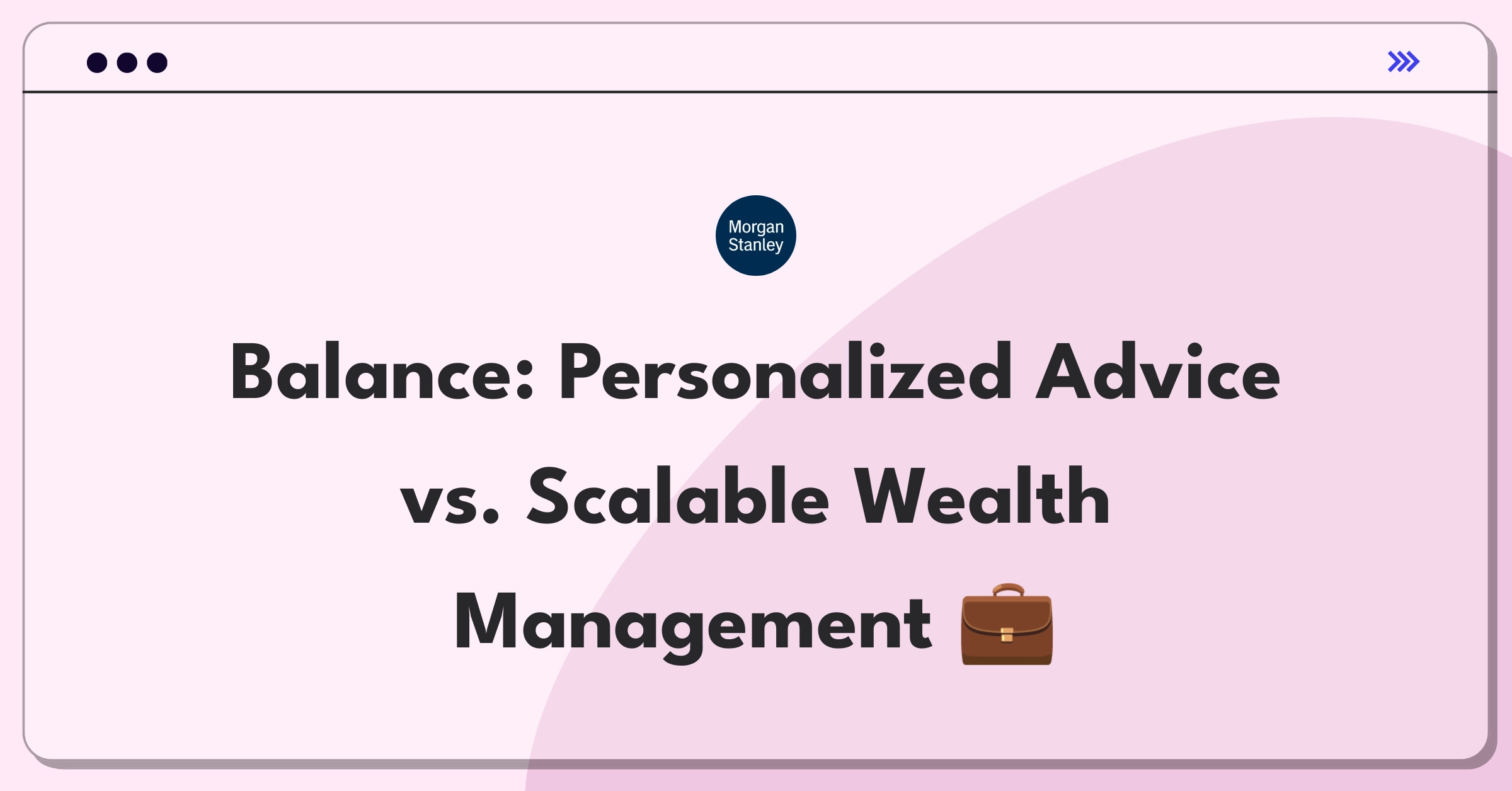 Morgan Stanley

Balance: Personalized Advice vs. Scalable Wealth Management 💼